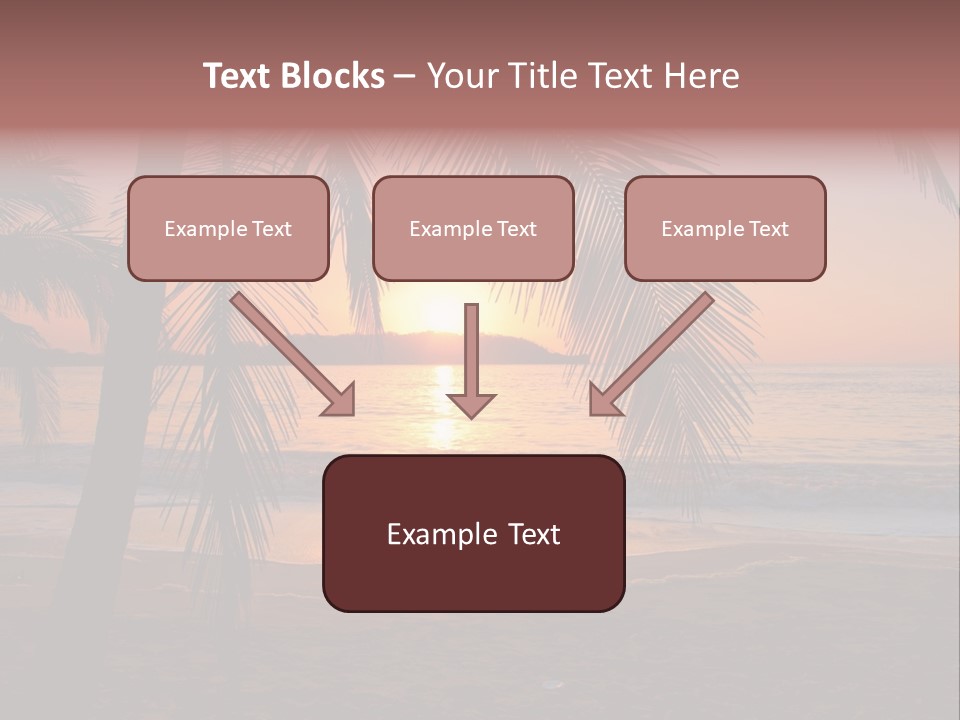 Text Blocks – Your Title Text Here

Example Text

Example Text

Example Text

Example Text